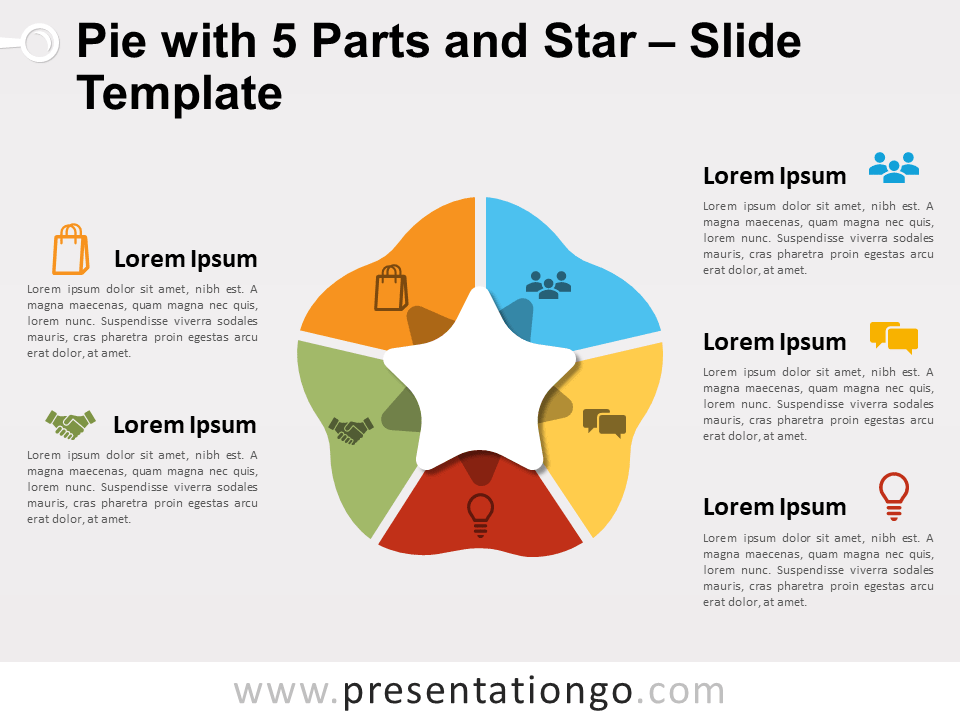 Pie with 5 Parts and Star – Slide Template

Lorem Ipsum

Lorem ipsum dolor sit amet, nibh est. A magna maecenas, quam magna nec quis, lorem nunc. Suspendisse viverra sodales mauris, cras pharetra proin egestas arcu erat dolor, at amet.

Lorem Ipsum

Lorem ipsum dolor sit amet, nibh est. A magna maecenas, quam magna nec quis, lorem nunc. Suspendisse viverra sodales mauris, cras pharetra proin egestas arcu erat dolor, at amet.

Lorem Ipsum

Lorem ipsum dolor sit amet, nibh est. A magna maecenas, quam magna nec quis, lorem nunc. Suspendisse viverra sodales mauris, cras pharetra proin egestas arcu erat dolor, at amet.

Lorem Ipsum

Lorem ipsum dolor sit amet, nibh est. A magna maecenas, quam magna nec quis, lorem nunc. Suspendisse viverra sodales mauris, cras pharetra proin egestas arcu erat dolor, at amet.

Lorem Ipsum

Lorem ipsum dolor sit amet, nibh est. A magna maecenas, quam magna nec quis, lorem nunc. Suspendisse viverra sodales mauris, cras pharetra proin egestas arcu erat dolor, at amet.

www.presentationgo.com